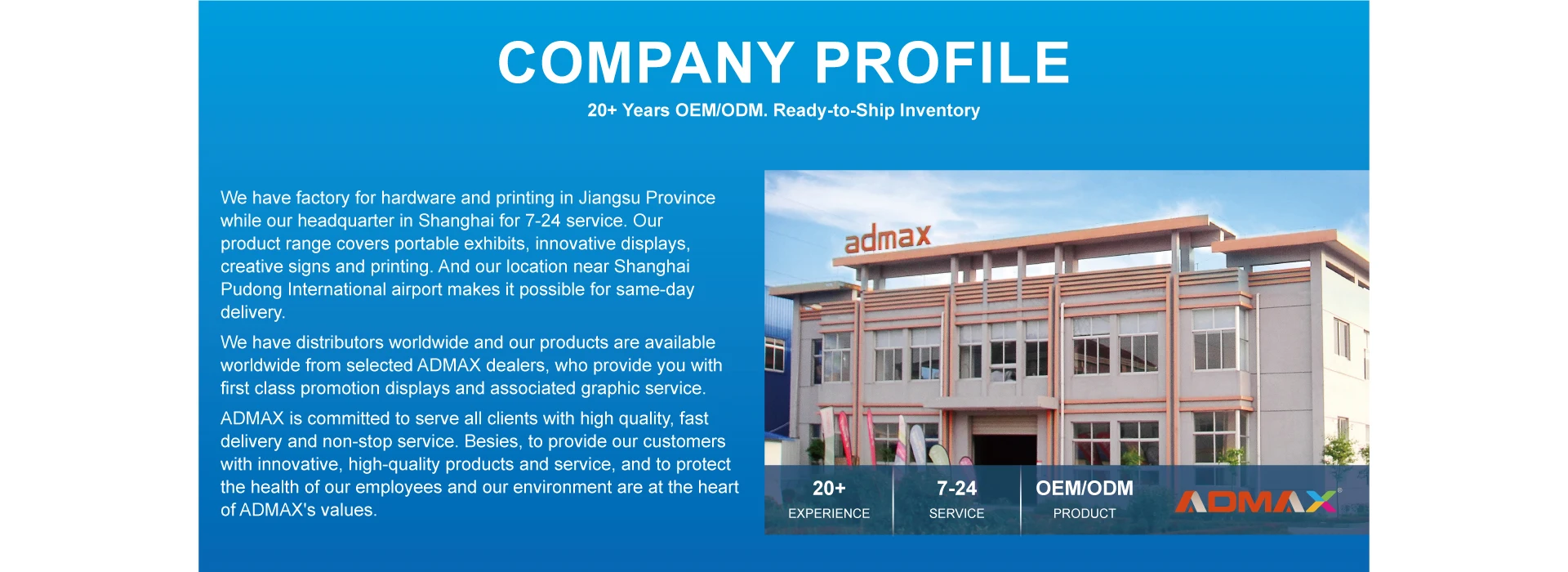 COMPANY PROFILE

20+ Years OEM/ODM. Ready-to-Ship Inventory

We have factory for hardware and printing in Jiangsu Province while our headquarter in Shanghai for 7-24 service. Our product range covers portable exhibits, innovative displays, creative signs and printing. And our location near Shanghai Pudong International airport makes it possible for same-day delivery.

We have distributors worldwide and our products are available worldwide from selected ADMAX dealers, who provide you with first class promotion displays and associated graphic service.

ADMAX is committed to serve all clients with high quality, fast delivery and non-stop service. Besies, to provide our customers with innovative, high-quality products and service, and to protect the health of our employees and our environment are at the heart of ADMAX's values.

admax

20+
EXPERIENCE

7-24
SERVICE

OEM/ODM
PRODUCT

ADMAX